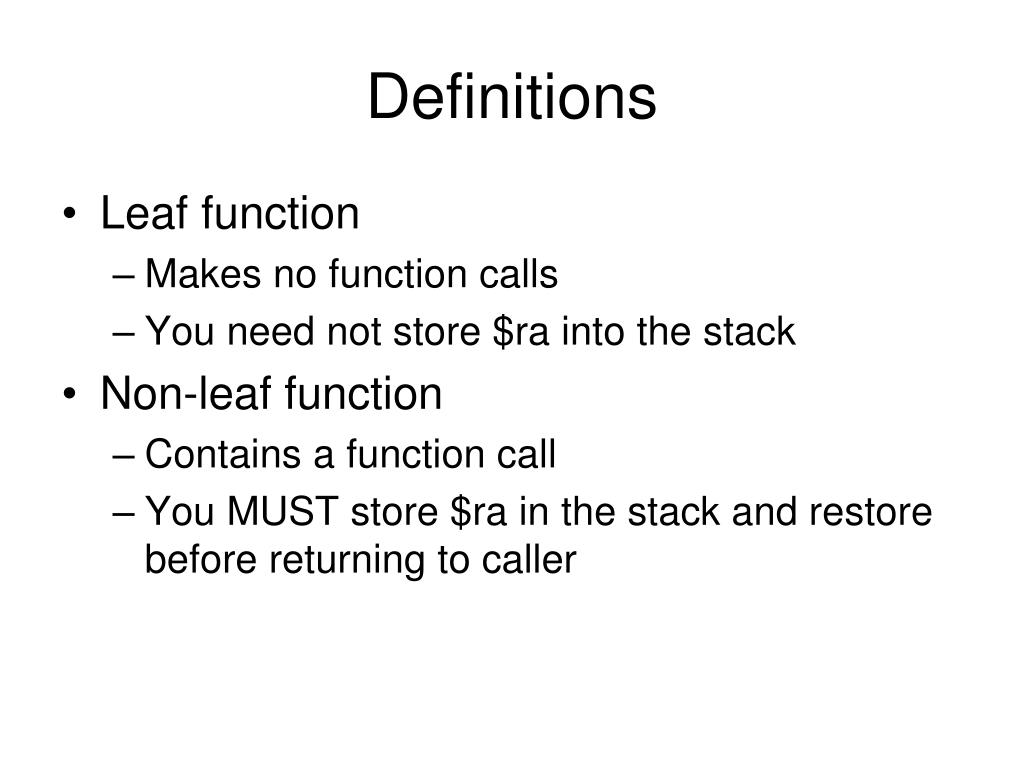 Definitions

• Leaf function
 – Makes no function calls
 – You need not store \$ra into the stack
• Non-leaf function
 – Contains a function call
 – You MUST store \$ra in the stack and restore before returning to caller